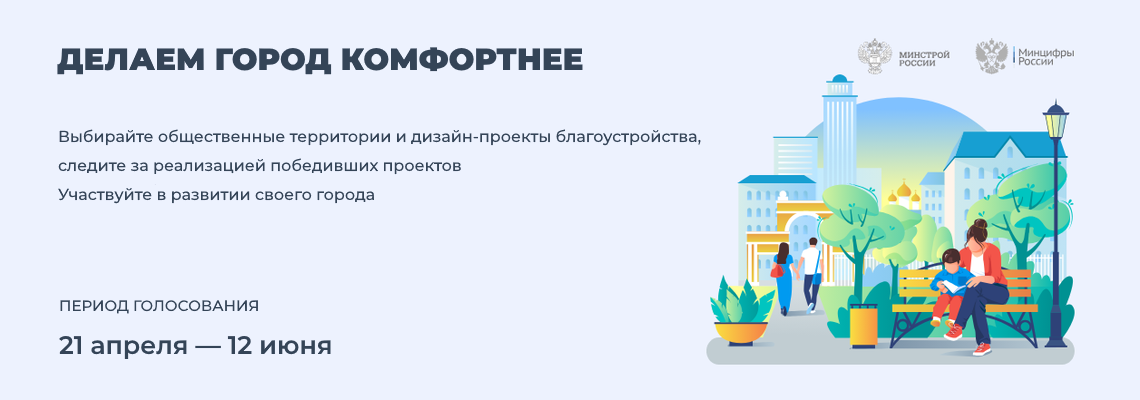 ДЕЛАЕМ ГОРОД КОМФОРТНЕЕ

МИНСТРОЙ РОССИИ

Минцифры России

Выбирайте общественные территории и дизайн-проекты благоустройства, следите за реализацией победивших проектов
Участвуйте в развитии своего города

ПЕРИОД ГОЛОСОВАНИЯ

21 апреля — 12 июня